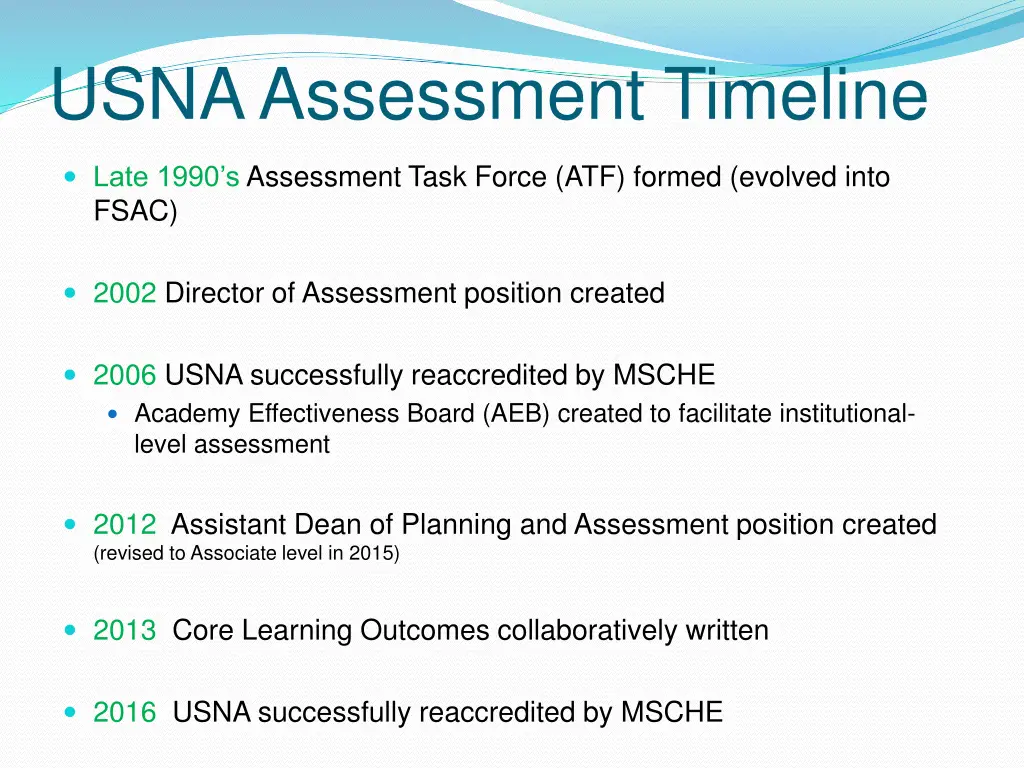 USNA Assessment Timeline

Late 1990's Assessment Task Force (ATF) formed (evolved into FSAC)

2002 Director of Assessment position created

2006 USNA successfully reaccredited by MSCHE

Academy Effectiveness Board (AEB) created to facilitate institutional-level assessment

2012 Assistant Dean of Planning and Assessment position created (revised to Associate level in 2015)

2013 Core Learning Outcomes collaboratively written

2016 USNA successfully reaccredited by MSCHE